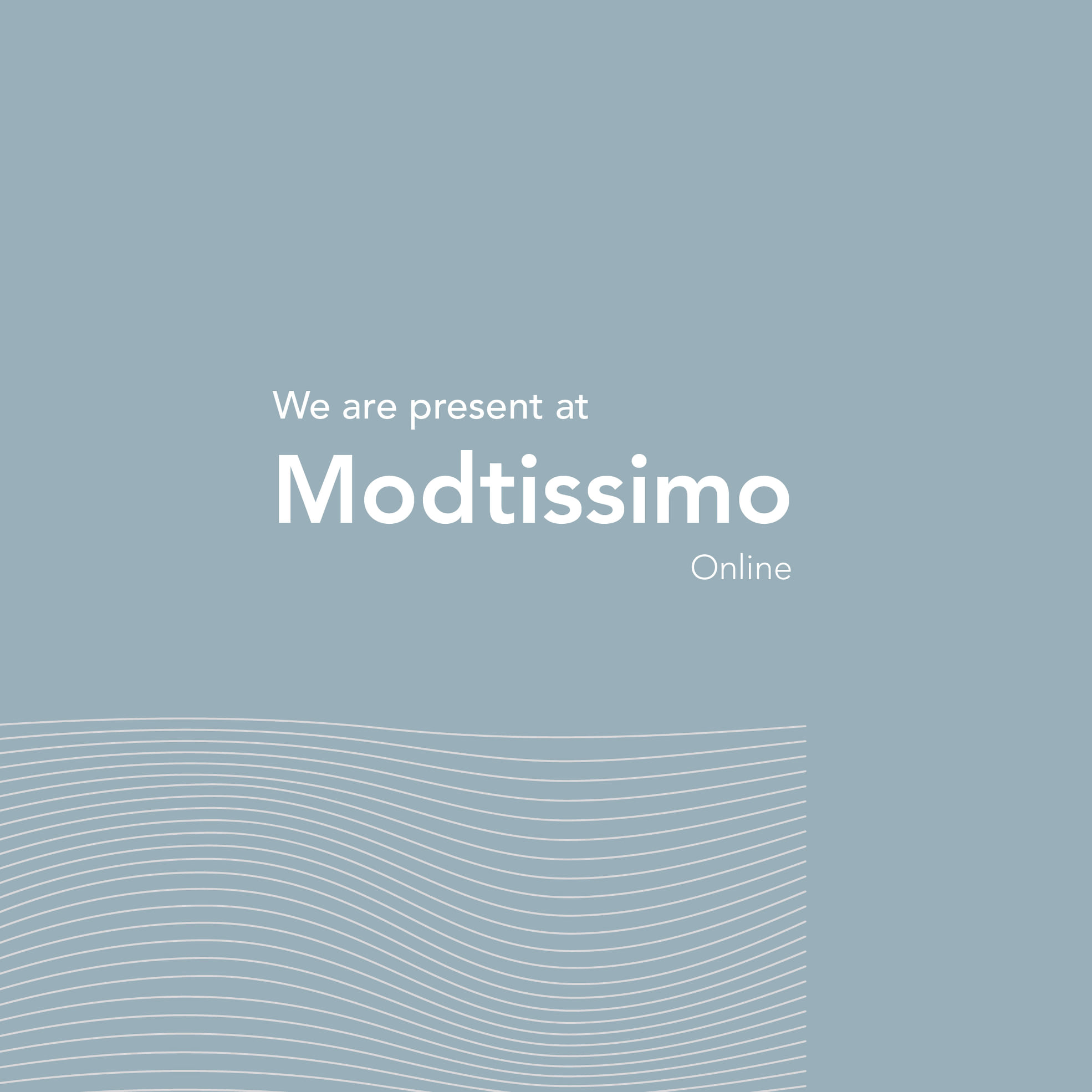 We are present at

Modtissimo

Online